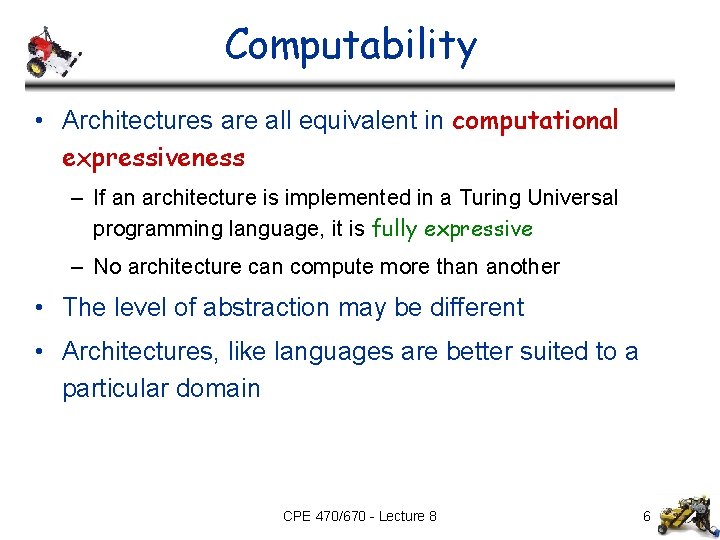 Computability

• Architectures are all equivalent in computational expressiveness
 – If an architecture is implemented in a Turing Universal programming language, it is fully expressive
 – No architecture can compute more than another
• The level of abstraction may be different
• Architectures, like languages are better suited to a particular domain

CPE 470/670 - Lecture 8

6